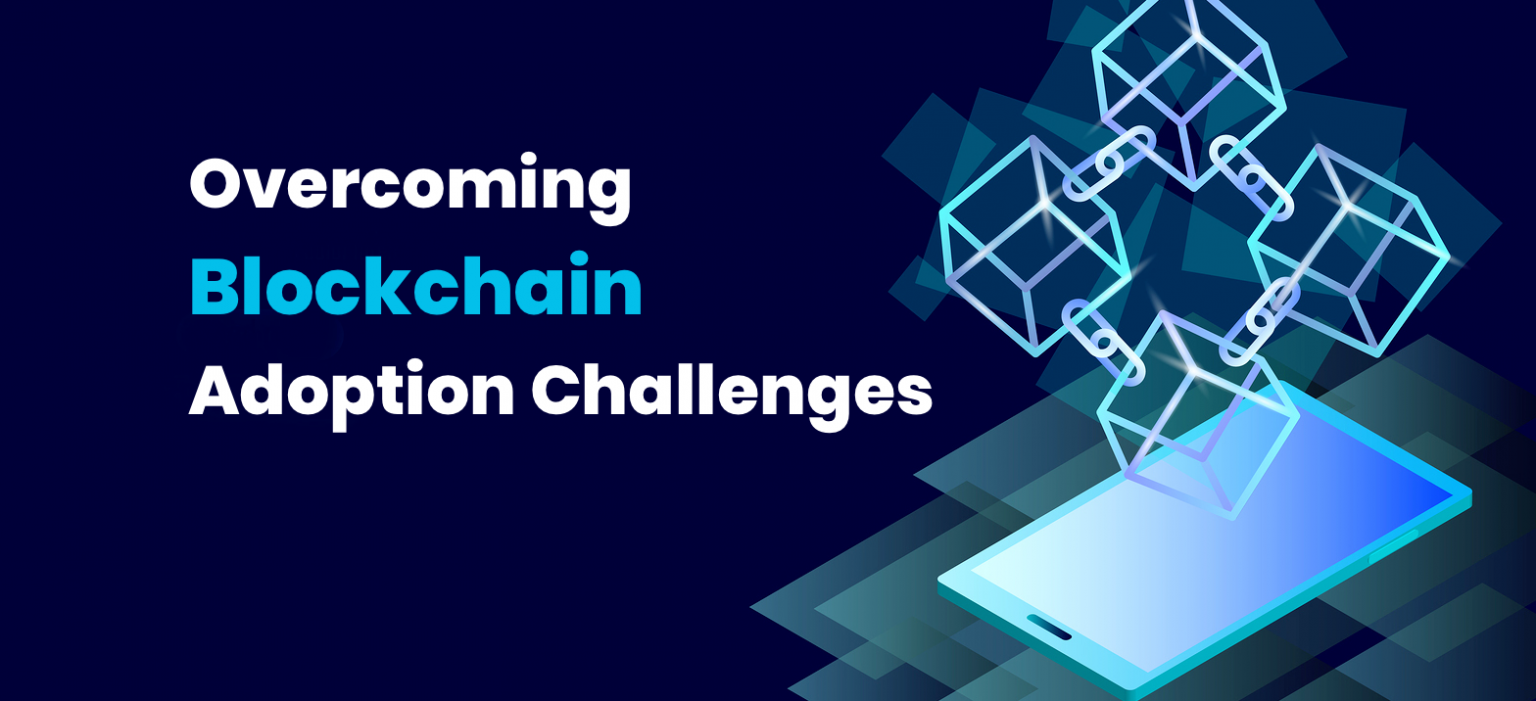 Overcoming
Blockchain
Adoption Challenges